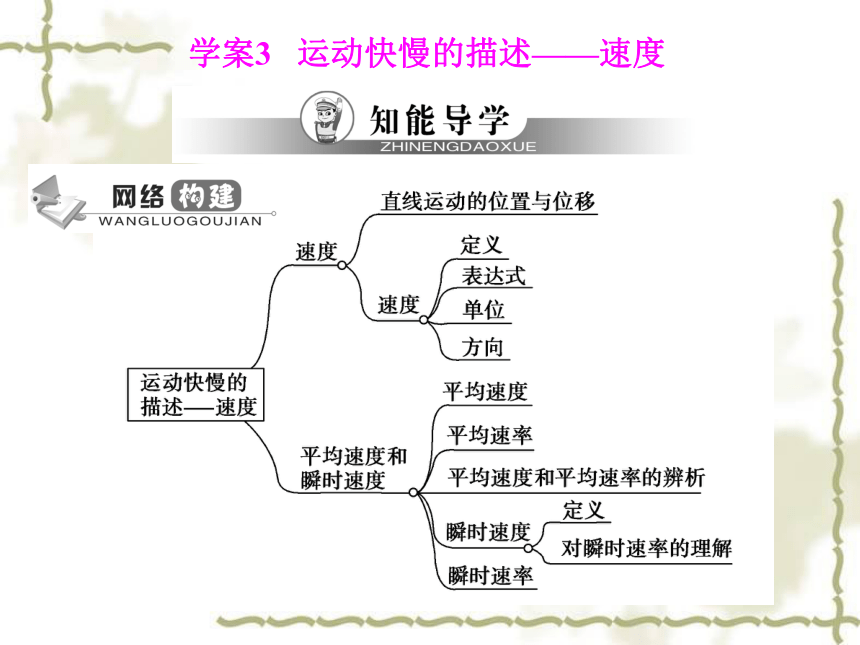 学案3　运动快慢的描述——速度

知能导学
ZHINENGDAOXUE

网络构建
WANGLUOGOUJIAN

运动快慢的描述——速度

速度
直线运动的位置与位移
速度
定义
表达式
单位
方向

平均速度和瞬时速度
平均速度
平均速率
平均速度和平均速率的辨析
瞬时速度
定义
对瞬时速率的理解
瞬时速率